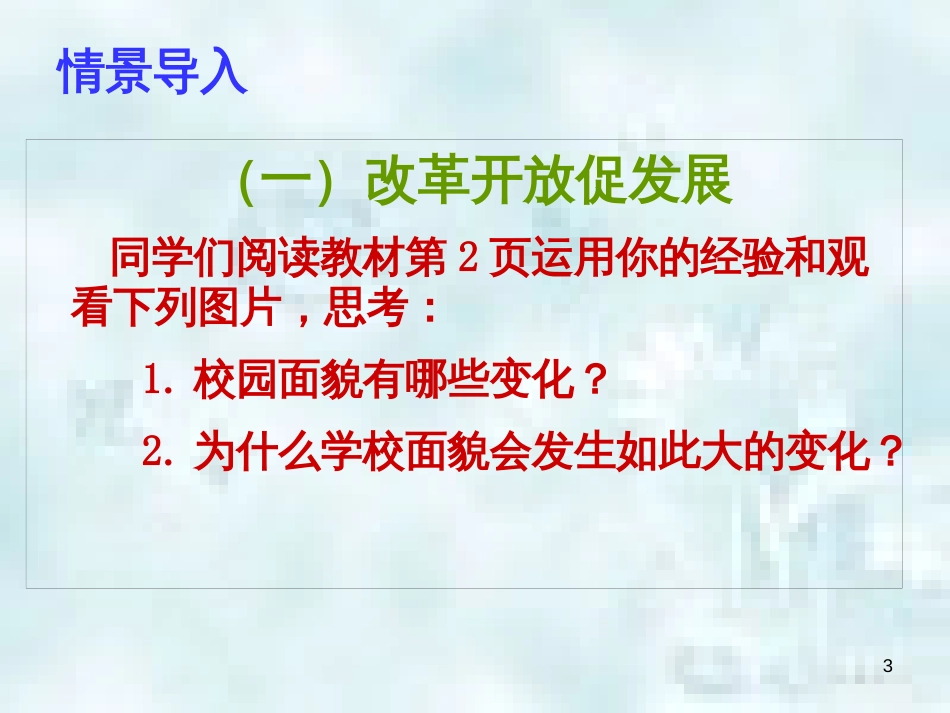 情景导入

（一）改革开放促发展

同学们阅读教材第 2 页运用你的经验和观看下列图片，思考：

1. 校园面貌有哪些变化？

2. 为什么学校面貌会发生如此大的变化？

3